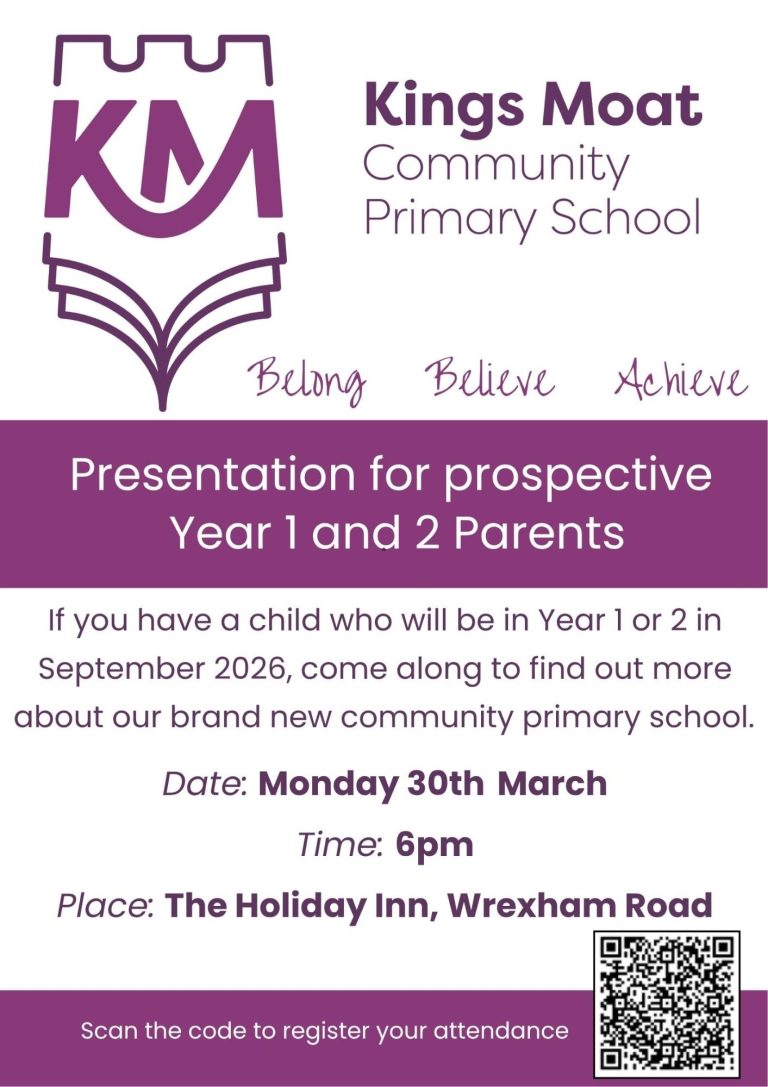 KM

Kings Moat Community Primary School

Belong Believe Achieve

Presentation for prospective Year 1 and 2 Parents

If you have a child who will be in Year 1 or 2 in September 2026, come along to find out more about our brand new community primary school.

Date: Monday 30th March

Time: 6pm

Place: The Holiday Inn, Wrexham Road

Scan the code to register your attendance